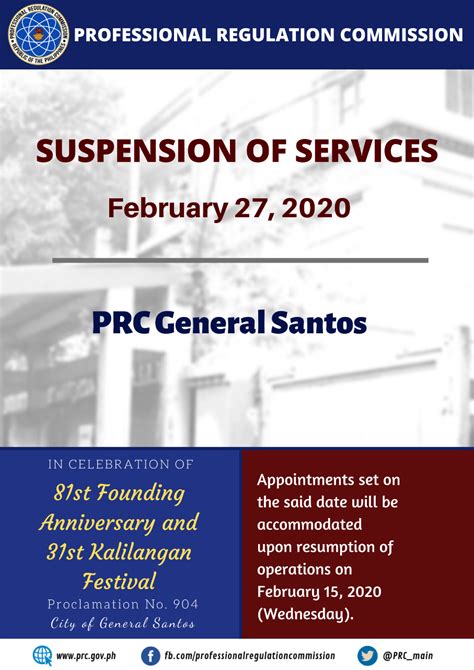 PROFESSIONAL REGULATION COMMISSION
REPUBLIC OF THE PHILIPPINES

PROFESSIONAL REGULATION COMMISSION

SUSPENSION OF SERVICES

February 27, 2020

PRC General Santos

IN CELEBRATION OF

81st Founding Anniversary and 31st Kalilangan Festival

Proclamation No. 904

City of General Santos

Appointments set on the said date will be accommodated upon resumption of operations on February 15, 2020 (Wednesday).

www.prc.gov.ph

fb.com/professionalregulationcommission

@PRC_main